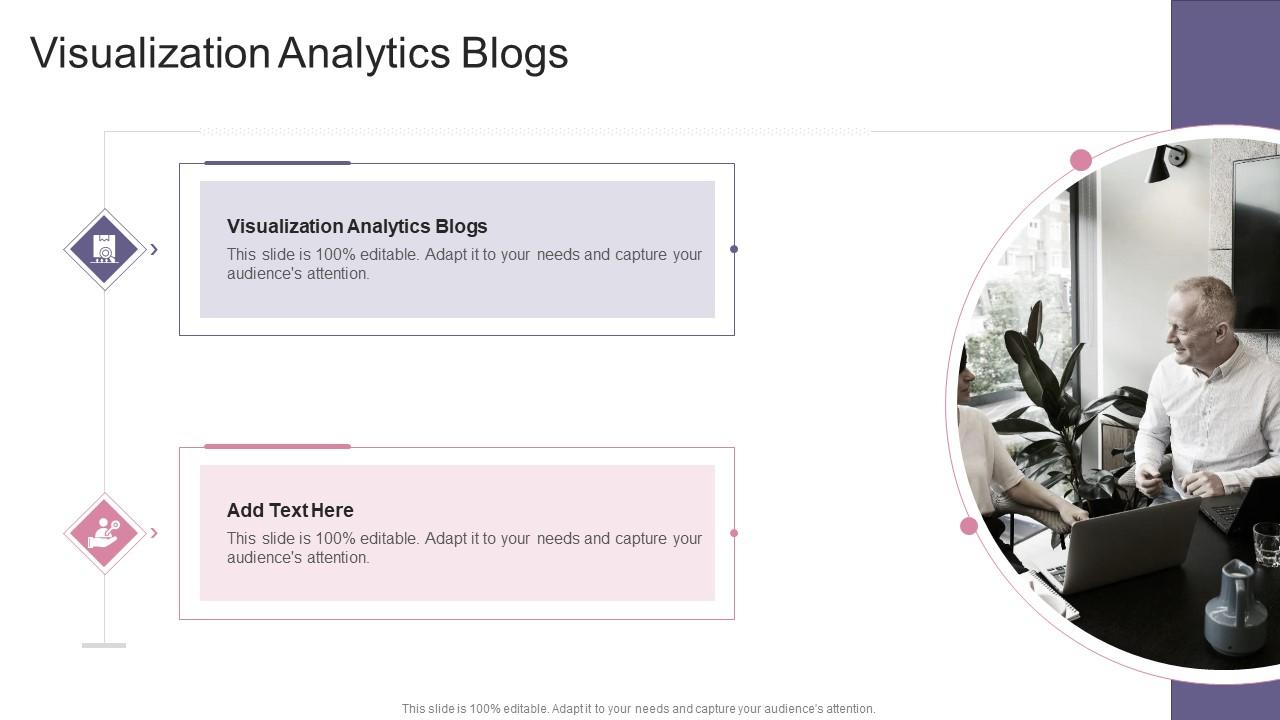 Visualization Analytics Blogs

Visualization Analytics Blogs

This slide is 100% editable. Adapt it to your needs and capture your audience's attention.

Add Text Here

This slide is 100% editable. Adapt it to your needs and capture your audience's attention.

This slide is 100% editable. Adapt it to your needs and capture your audience's attention.